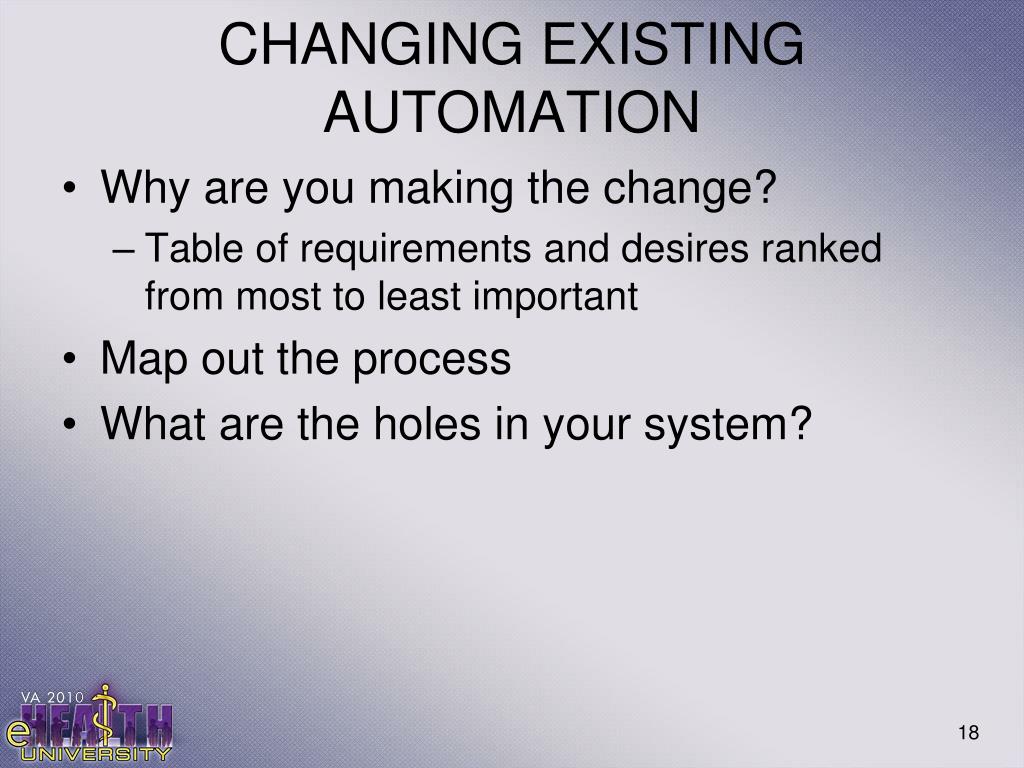 CHANGING EXISTING AUTOMATION

• Why are you making the change?
– Table of requirements and desires ranked from most to least important
• Map out the process
• What are the holes in your system?

VA 2010
eHEALTH
UNIVERSITY

18